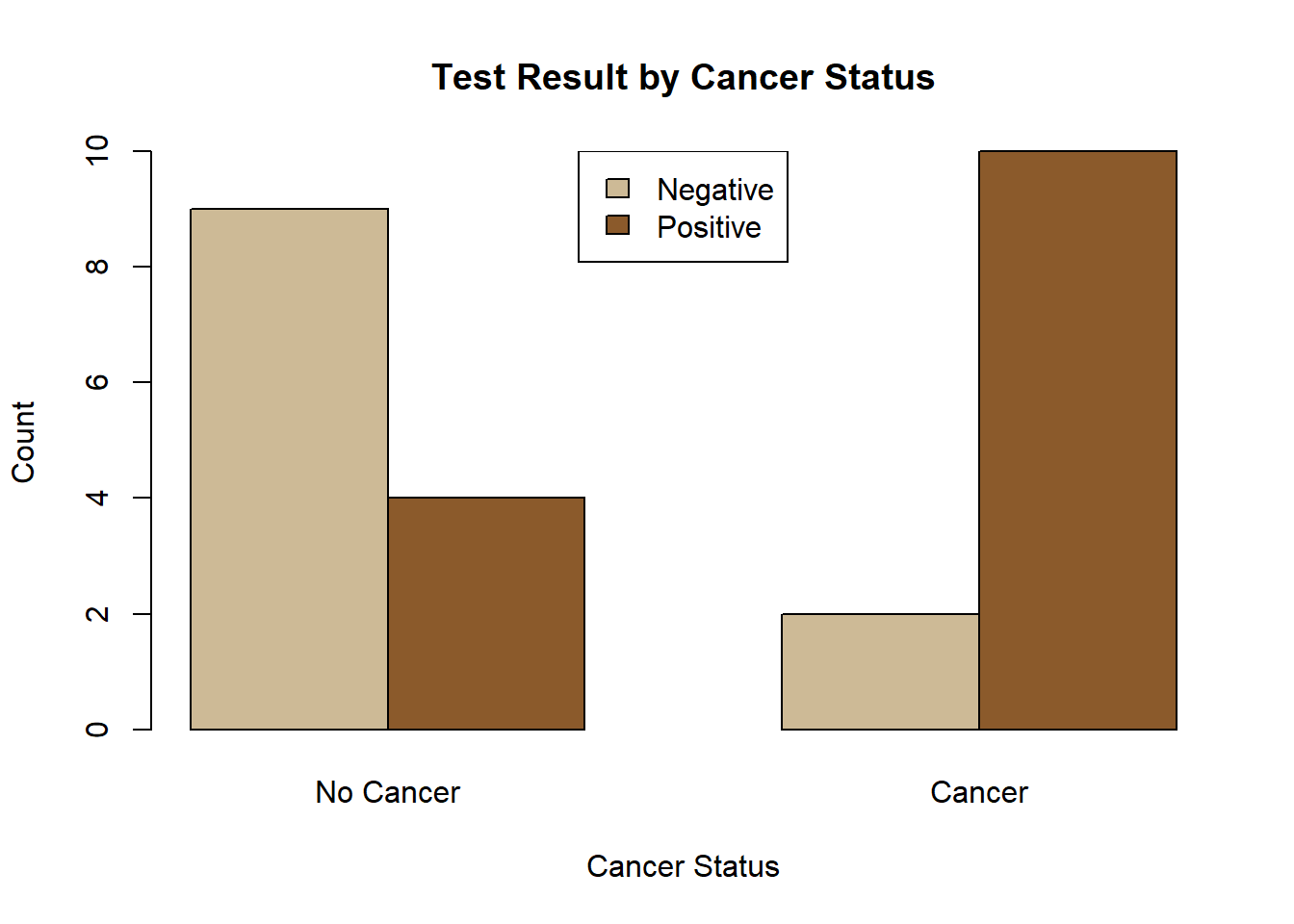 Test Result by Cancer Status

Negative
Positive

Count

10
8
6
4
2
0

No Cancer
Cancer

Cancer Status